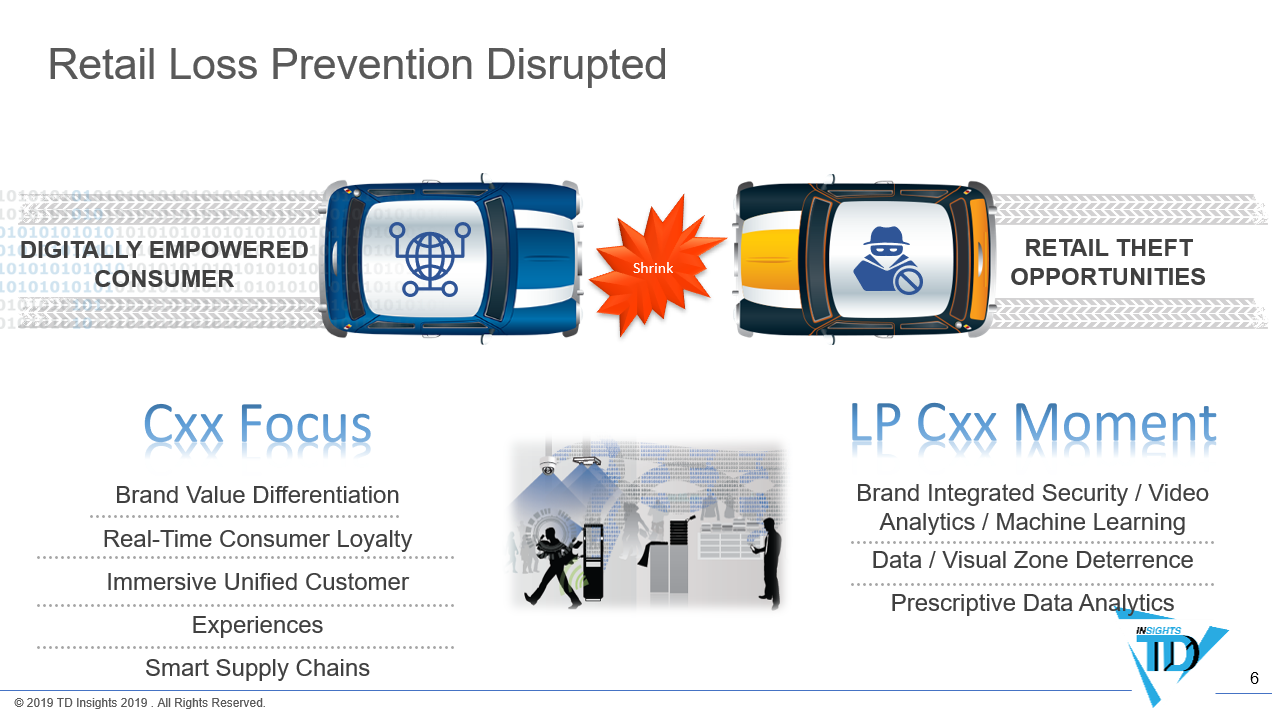 Retail Loss Prevention Disrupted

DIGITALLY EMPOWERED CONSUMER

Shrink

RETAIL THEFT OPPORTUNITIES

Cxx Focus

Brand Value Differentiation

Real-Time Consumer Loyalty

Immersive Unified Customer

Experiences

Smart Supply Chains

LP Cxx Moment

Brand Integrated Security / Video Analytics / Machine Learning

Data / Visual Zone Deterrence

Prescriptive Data Analytics

INSIGHTS TD

6

© 2019 TD Insights 2019 . All Rights Reserved.